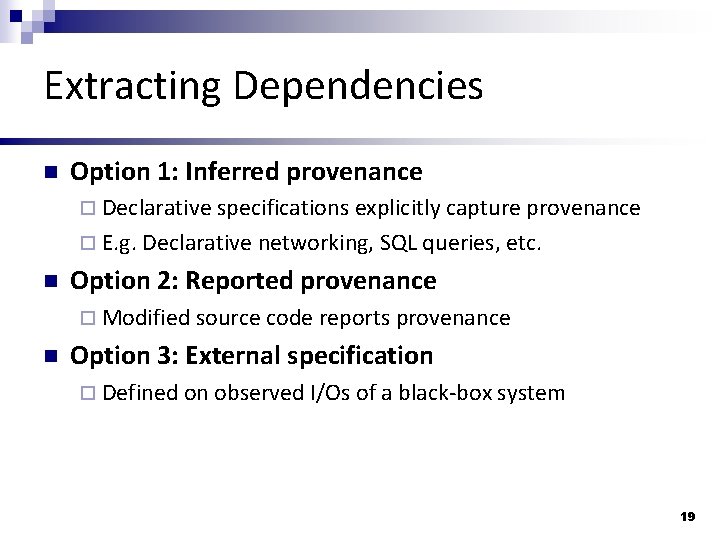 Extracting Dependencies

Option 1: Inferred provenance

Declarative specifications explicitly capture provenance

E.g. Declarative networking, SQL queries, etc.

Option 2: Reported provenance

Modified source code reports provenance

Option 3: External specification

Defined on observed I/Os of a black-box system

19